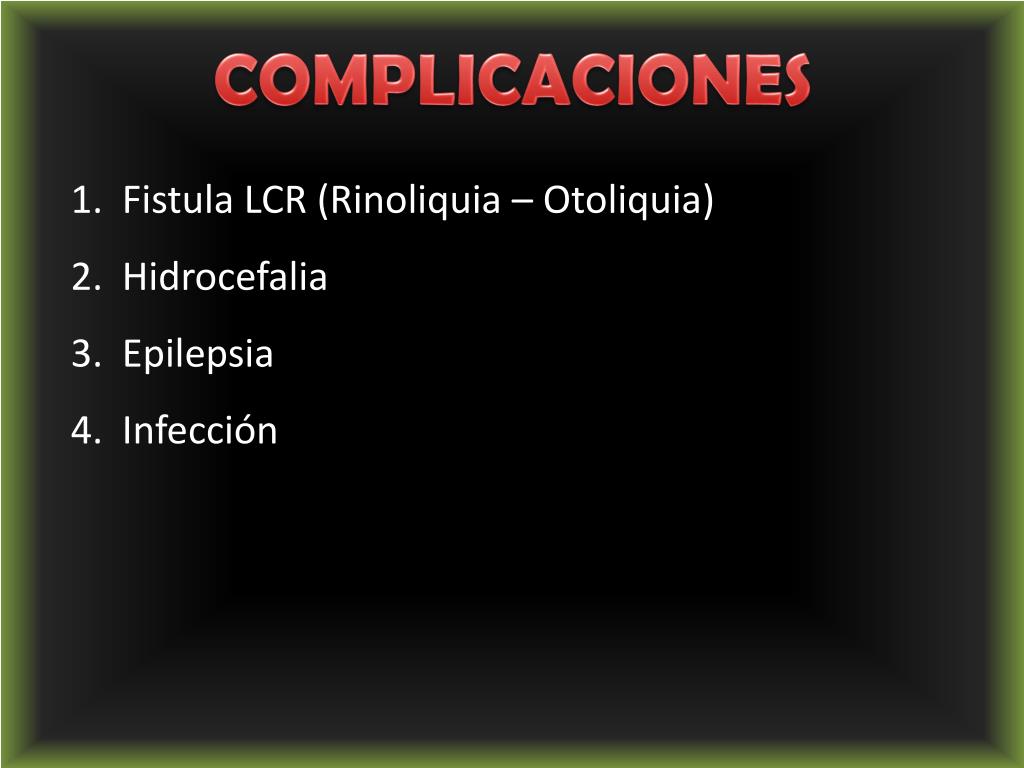 COMPLICACIONES

1. Fistula LCR (Rinoliquia – Otoliquia)
2. Hidrocefalia
3. Epilepsia
4. Infección